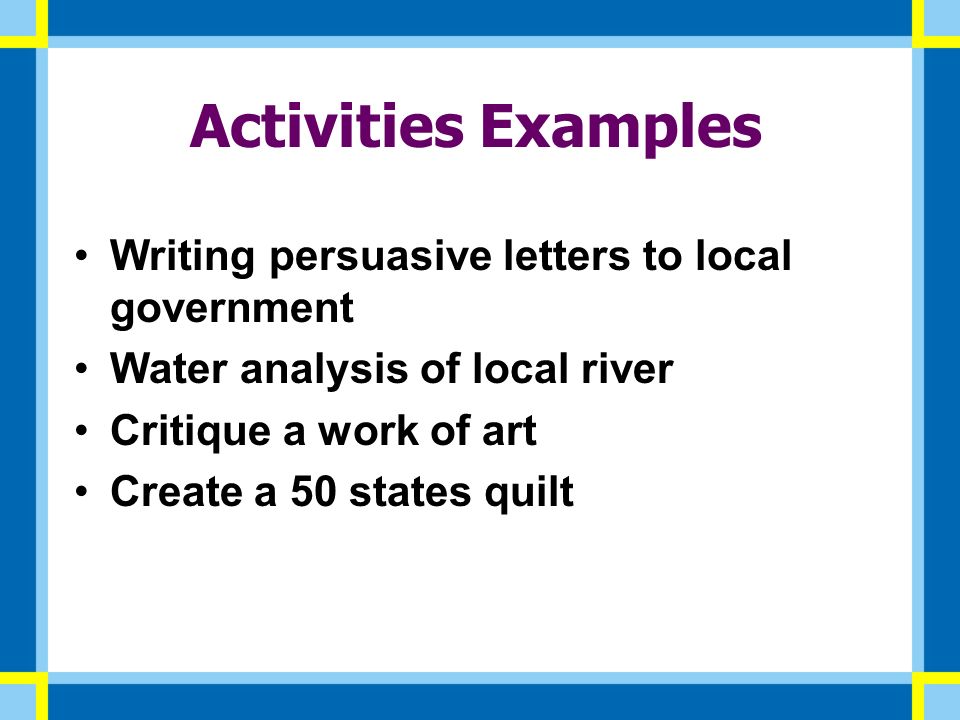 Activities Examples

• Writing persuasive letters to local government
• Water analysis of local river
• Critique a work of art
• Create a 50 states quilt